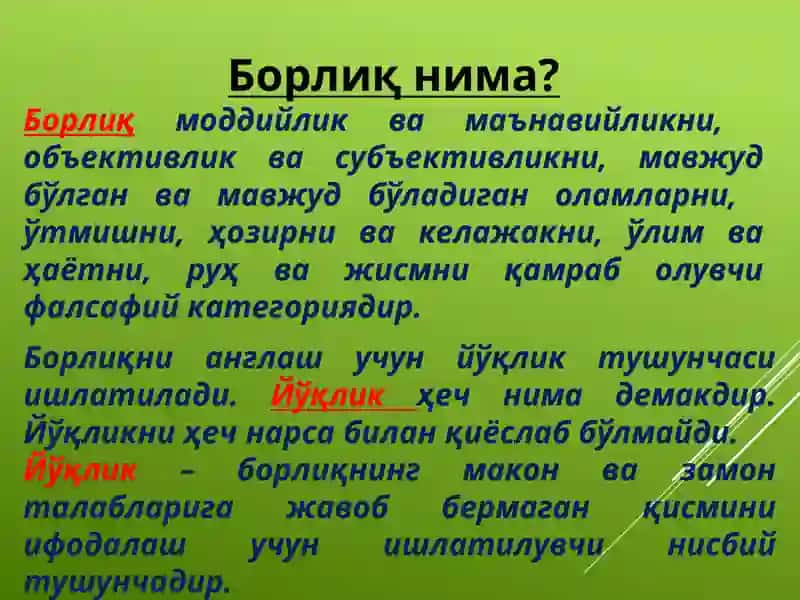 Борлиқ нима?

Борлиқ моддийлик ва маънавийликни, объективлик ва субъективликни, мавжуд бўлган ва мавжуд бўладиган оламларни, ўтмишни, ҳозирни ва келажакни, ўлим ва ҳаётни, руҳ ва жисмни қамраб олувчи фалсафий категориядир.

Борлиқни англаш учун йўқлик тушунчаси ишлатилади. Йўқлик ҳеч нима демакдир. Йўқликни ҳеч нарса билан қиёслаб бўлмайди.
Йўқлик – борлиқнинг макон ва замон талабларига жавоб бермаган қисмини ифодалаш учун ишлатилувчи нисбий тушунчадир.